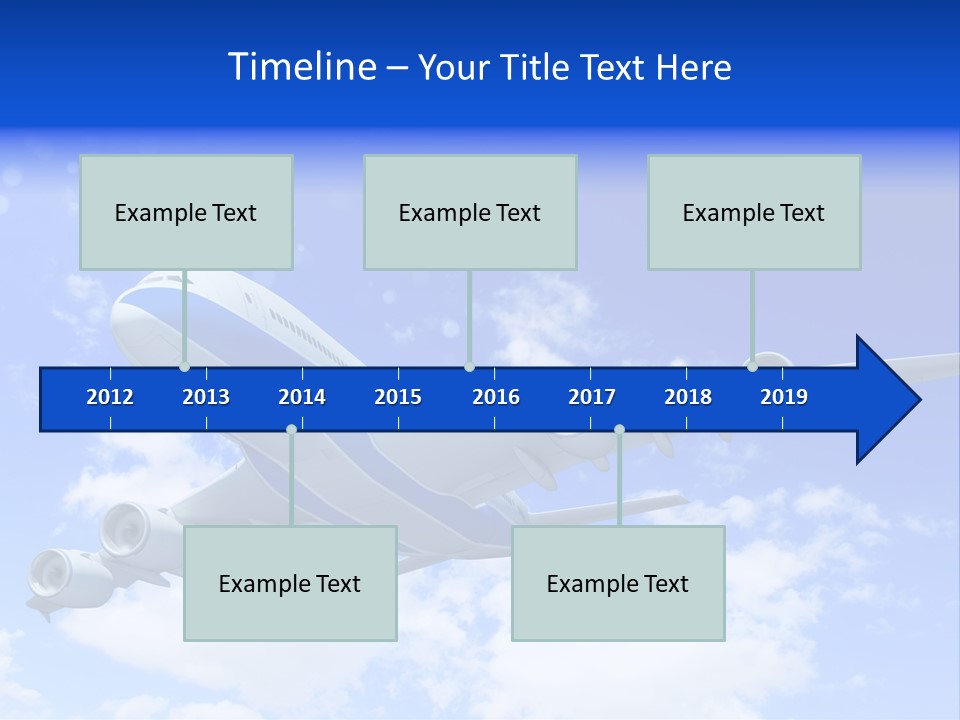 Timeline – Your Title Text Here

Example Text

Example Text

Example Text

2012 2013 2014 2015 2016 2017 2018 2019

Example Text

Example Text